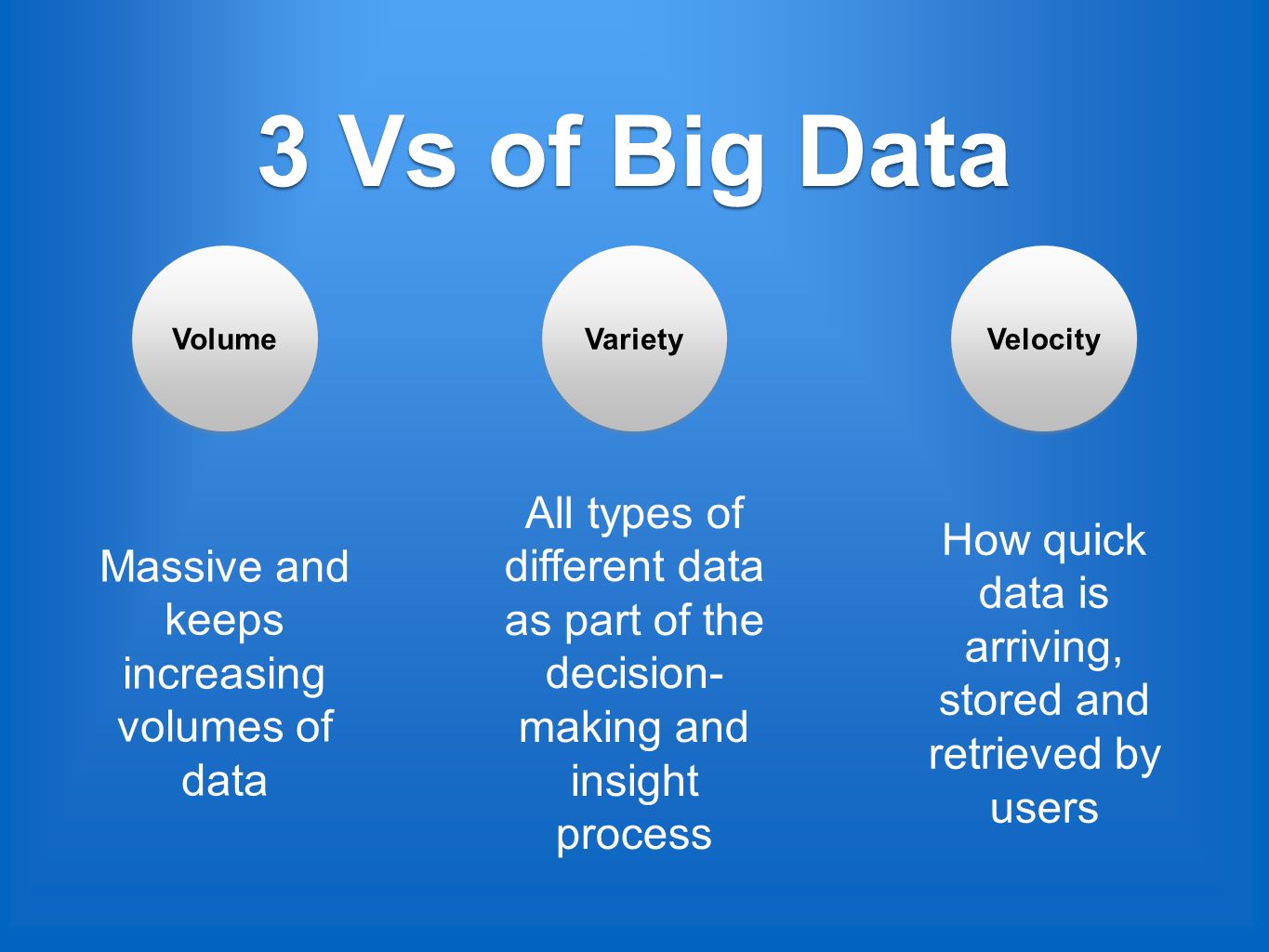 3 Vs of Big Data

Volume

Massive and keeps increasing volumes of data

Variety

All types of different data as part of the decision-making and insight process

Velocity

How quick data is arriving, stored and retrieved by users